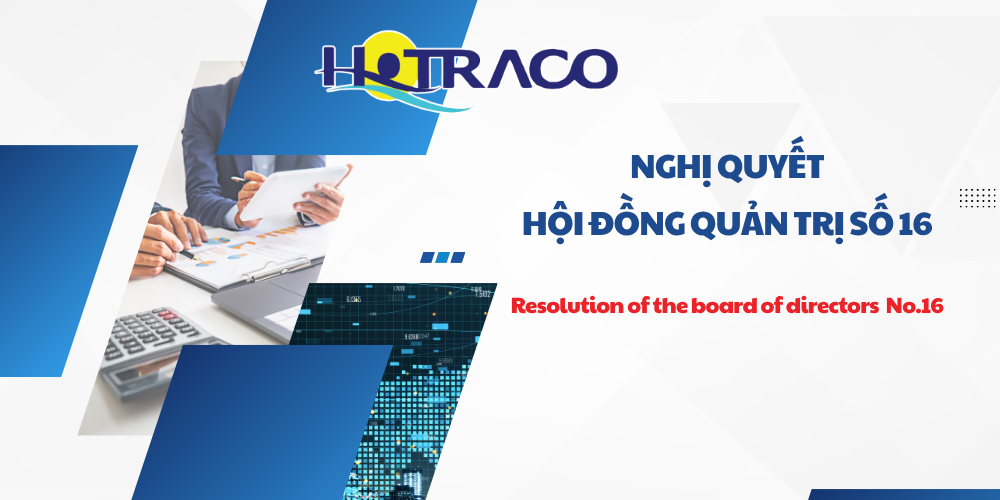 HOTRACO

NGHỊ QUYẾT
HỘI ĐỒNG QUẢN TRỊ SỐ 16

Resolution of the board of directors No.16